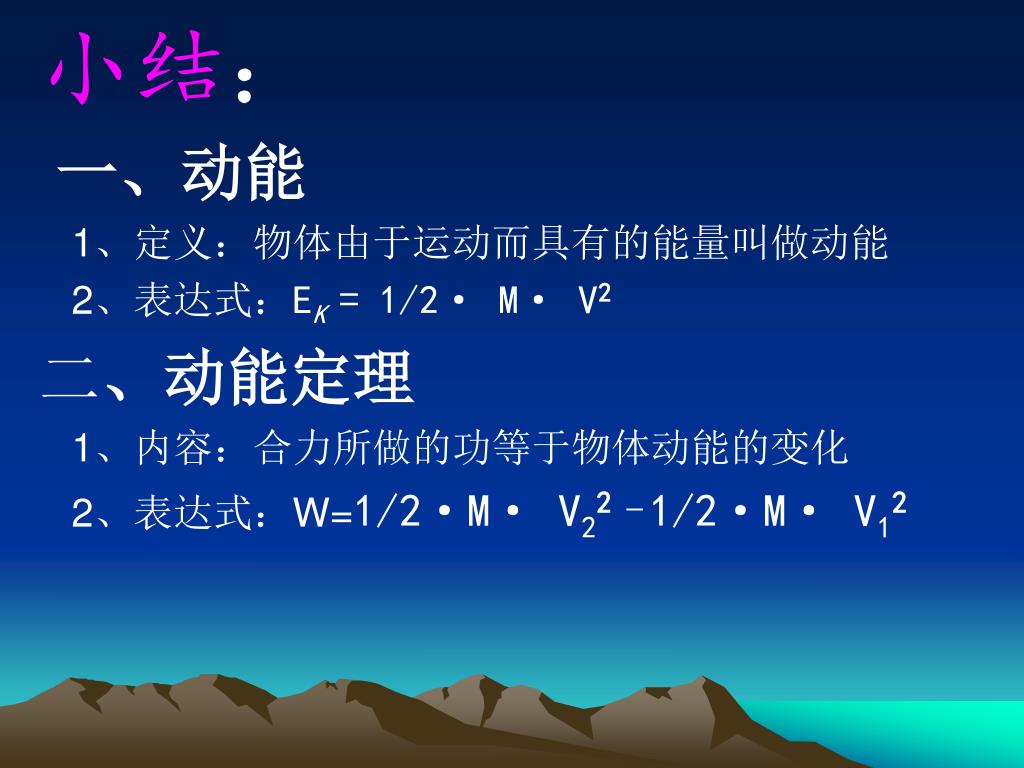 小结：

一、动能

1、定义：物体由于运动而具有的能量叫做动能

2、表达式：$E_K = 1/2 \cdot M \cdot V^2$

二、动能定理

1、内容：合力所做的功等于物体动能的变化

2、表达式：$W=1/2 \cdot M \cdot V_2^2 - 1/2 \cdot M \cdot V_1^2$